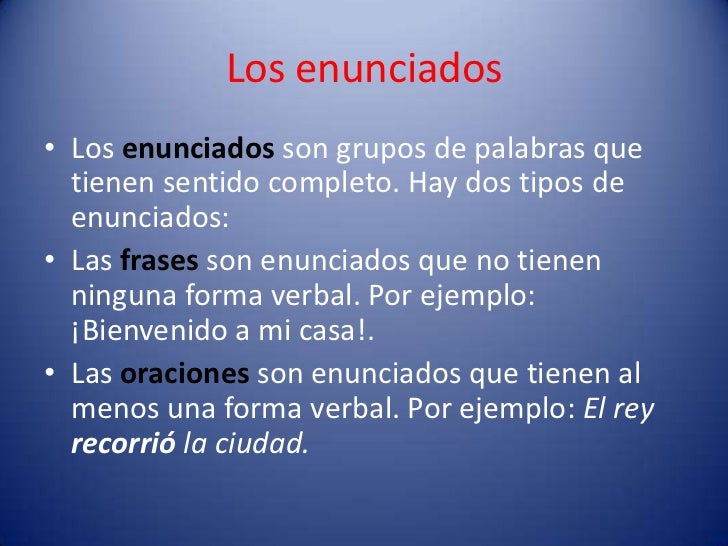 Los enunciados

• Los enunciados son grupos de palabras que tienen sentido completo. Hay dos tipos de enunciados:

• Las frases son enunciados que no tienen ninguna forma verbal. Por ejemplo: ¡Bienvenido a mi casa!.

• Las oraciones son enunciados que tienen al menos una forma verbal. Por ejemplo: El rey recorrió la ciudad.